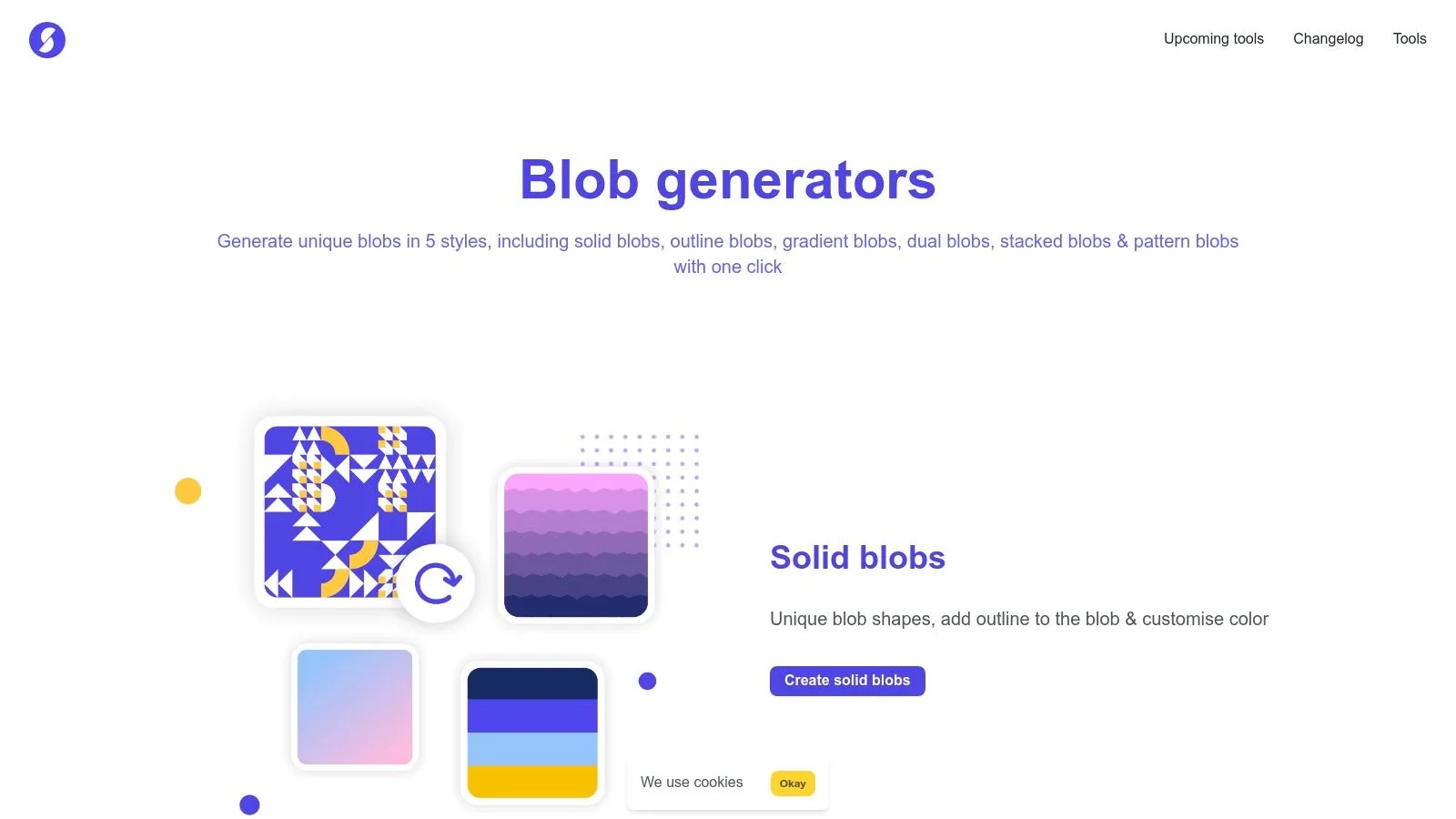 Upcoming tools Changelog Tools

Blob generators

Generate unique blobs in 5 styles, including solid blobs, outline blobs, gradient blobs, dual blobs, stacked blobs & pattern blobs with one click

Solid blobs

Unique blob shapes, add outline to the blob & customise color

Create solid blobs

We use cookies Okay